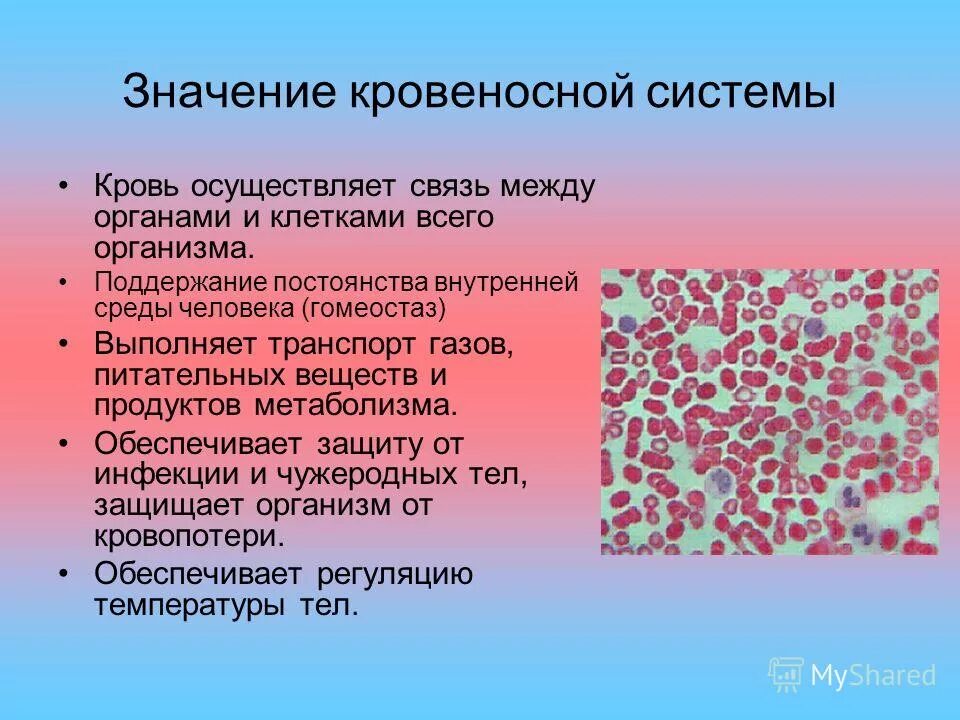 Значение кровеносной системы

• Кровь осуществляет связь между органами и клетками всего организма.
• Поддержание постоянства внутренней среды человека (гомеостаз)
• Выполняет транспорт газов, питательных веществ и продуктов метаболизма.
• Обеспечивает защиту от инфекции и чужеродных тел, защищает организм от кровопотери.
• Обеспечивает регуляцию температуры тел.

MyShared